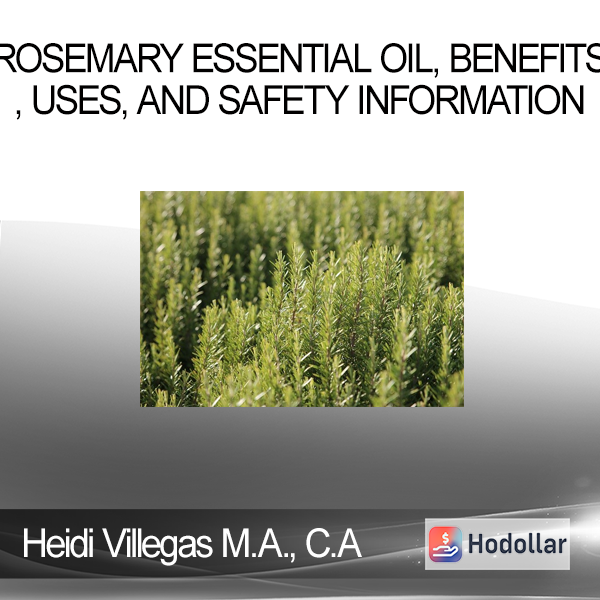 ROSEMARY ESSENTIAL OIL, BENEFITS , USES, AND SAFETY INFORMATION

Heidi Villegas M.A., C.A

Hodollar